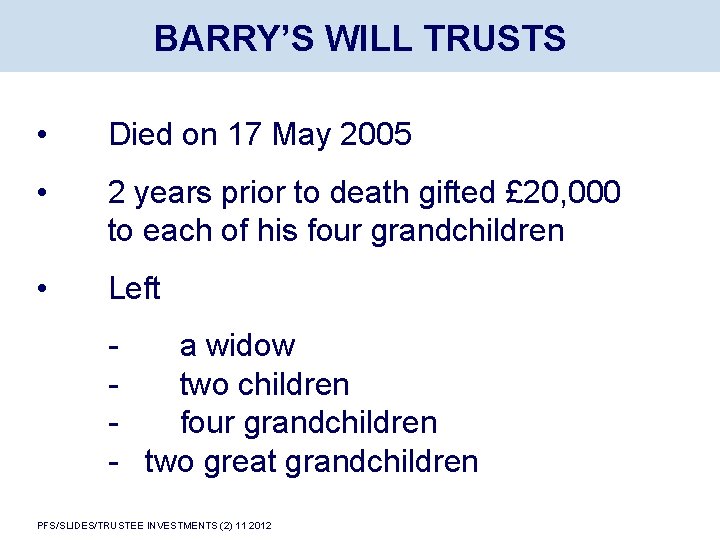 BARRY'S WILL TRUSTS

• Died on 17 May 2005

• 2 years prior to death gifted £20,000 to each of his four grandchildren

• Left

- a widow
- two children
- four grandchildren
- two great grandchildren

PFS/SLIDES/TRUSTEE INVESTMENTS (2) 11 2012